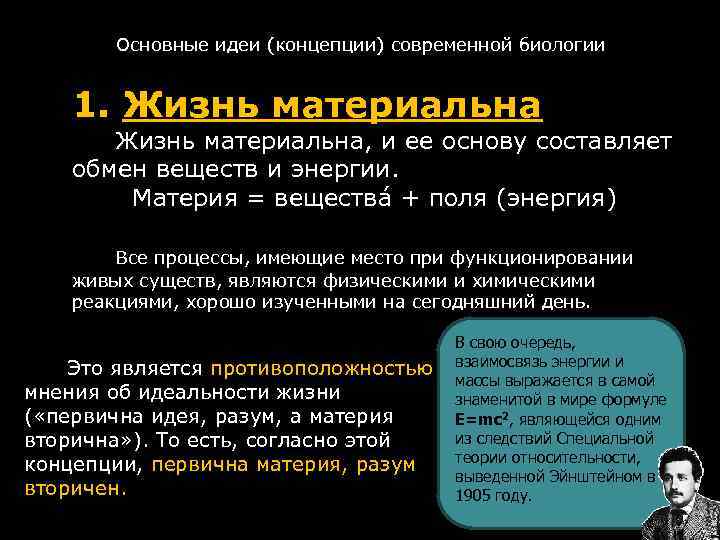 Основные идеи (концепции) современной биологии

1. Жизнь материальна

Жизнь материальна, и ее основу составляет обмен веществ и энергии.

Материя = вещества́ + поля (энергия)

Все процессы, имеющие место при функционировании живых существ, являются физическими и химическими реакциями, хорошо изученными на сегодняшний день.

Это является противоположностью мнения об идеальности жизни («первична идея, разум, а материя вторична»). То есть, согласно этой концепции, первична материя, разум вторичен.

В свою очередь, взаимосвязь энергии и массы выражается в самой знаменитой в мире формуле $E=mc^2$, являющейся одним из следствий Специальной теории относительности, выведенной Эйнштейном в 1905 году.